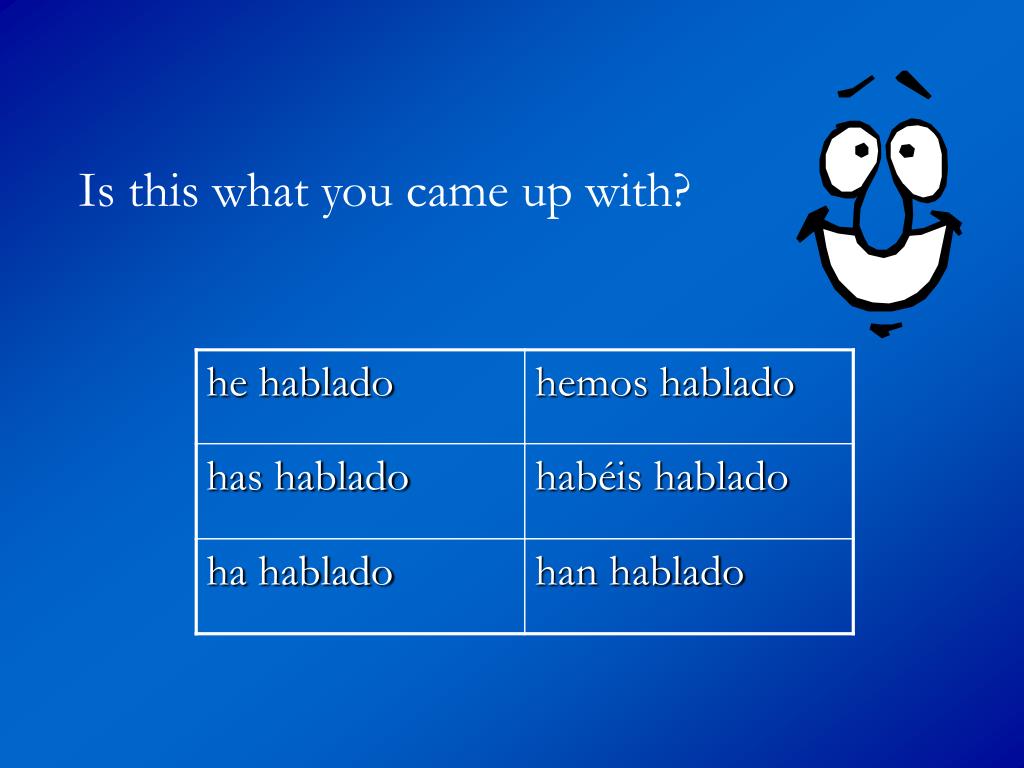 Is this what you came up with?

| he hablado | hemos hablado |
|---|---|
| has hablado | habéis hablado |
| ha hablado | han hablado |